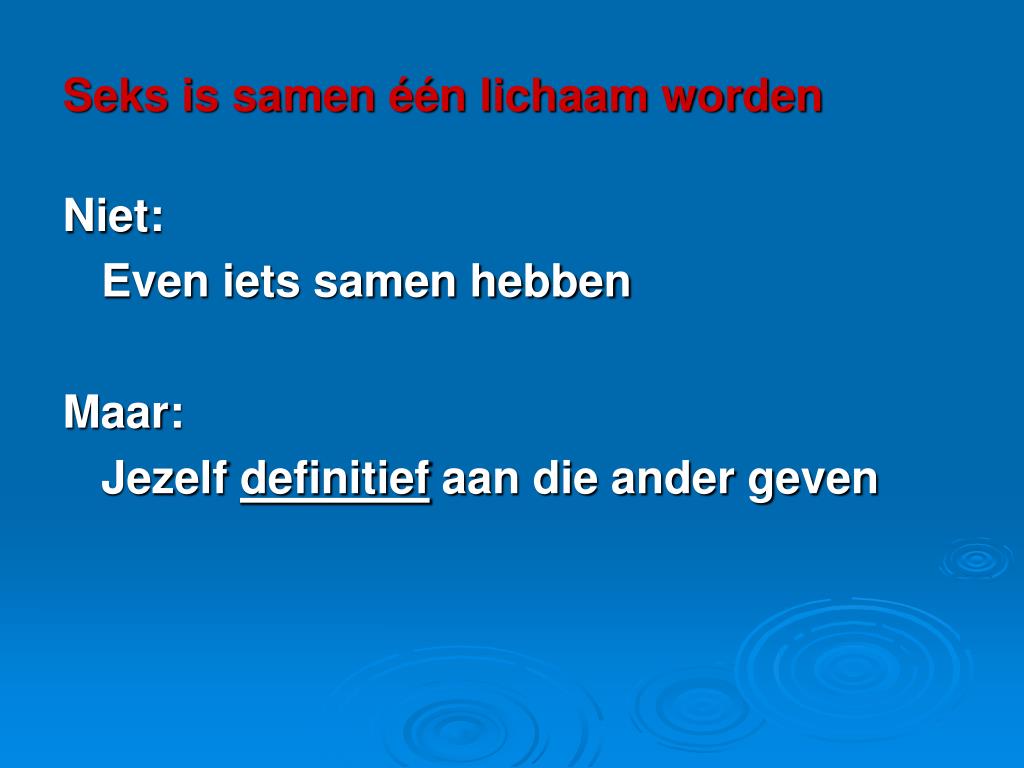 Seks is samen één lichaam worden

Niet:
Even iets samen hebben

Maar:
Jezelf definitief aan die ander geven